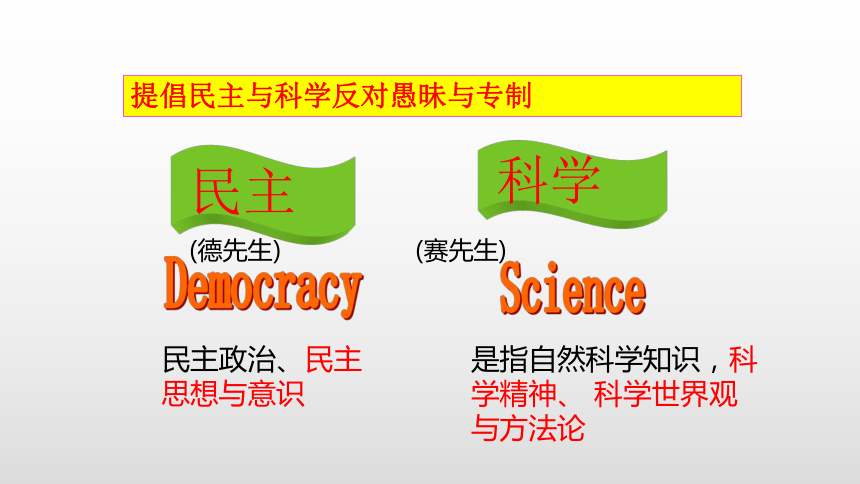 提倡民主与科学反对愚昧与专制

民主

(德先生)

Democracy

民主政治、民主思想与意识

科学

(赛先生)

Science

是指自然科学知识，科学精神、 科学世界观与方法论